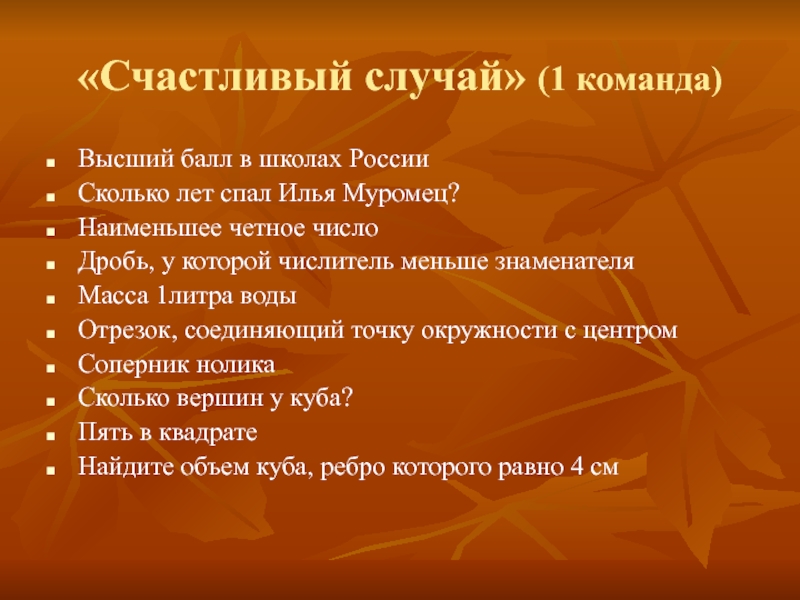 «Счастливый случай» (1 команда)

- Высший балл в школах России
- Сколько лет спал Илья Муромец?
- Наименьшее четное число
- Дробь, у которой числитель меньше знаменателя
- Масса 1литра воды
- Отрезок, соединяющий точку окружности с центром
- Соперник нолика
- Сколько вершин у куба?
- Пять в квадрате
- Найдите объем куба, ребро которого равно 4 см